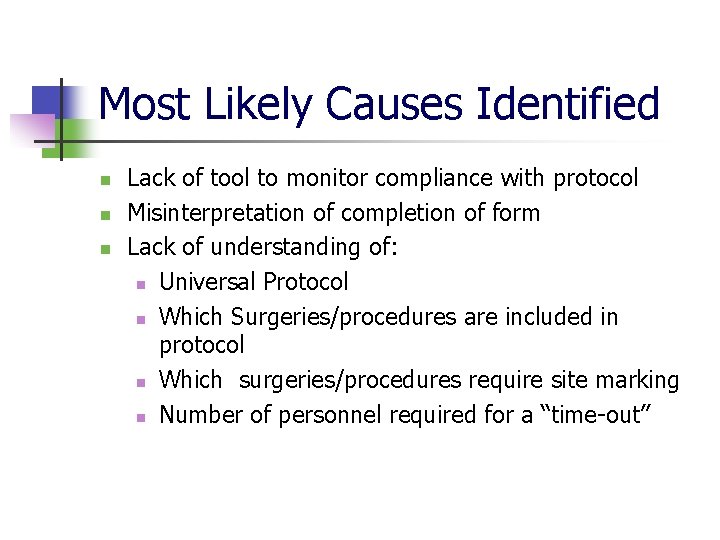 Most Likely Causes Identified

- Lack of tool to monitor compliance with protocol
- Misinterpretation of completion of form
- Lack of understanding of:
  - Universal Protocol
  - Which Surgeries/procedures are included in protocol
  - Which surgeries/procedures require site marking
  - Number of personnel required for a “time-out”